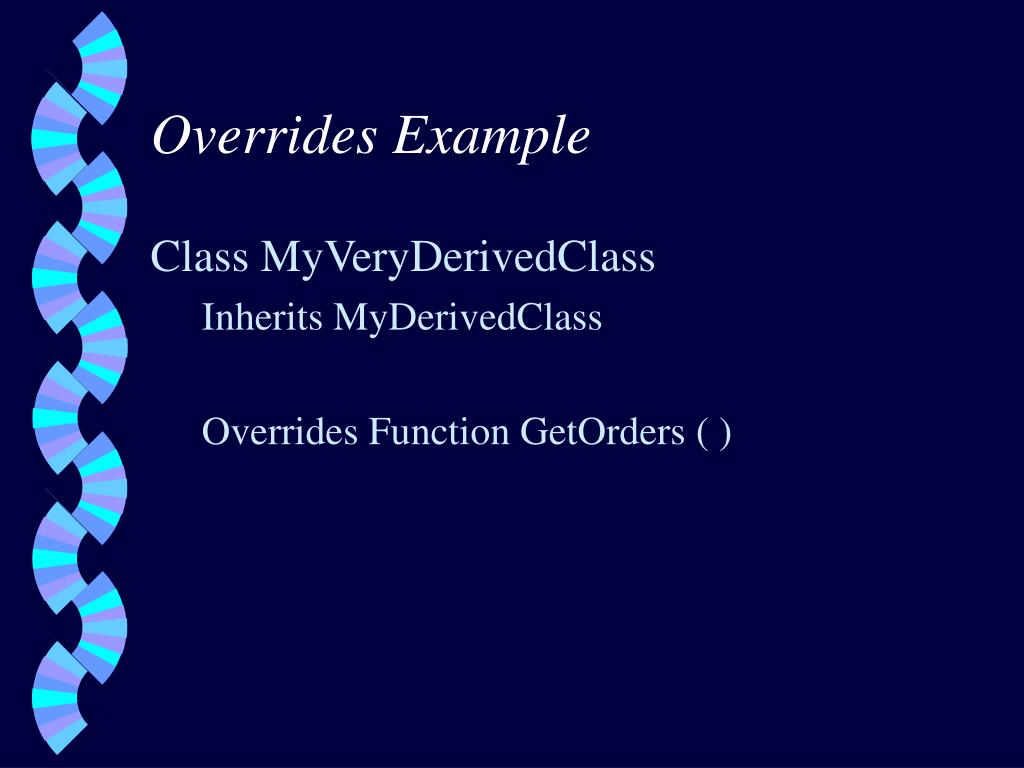 Overrides Example

Class MyVeryDerivedClass

Inherits MyDerivedClass

Overrides Function GetOrders ( )